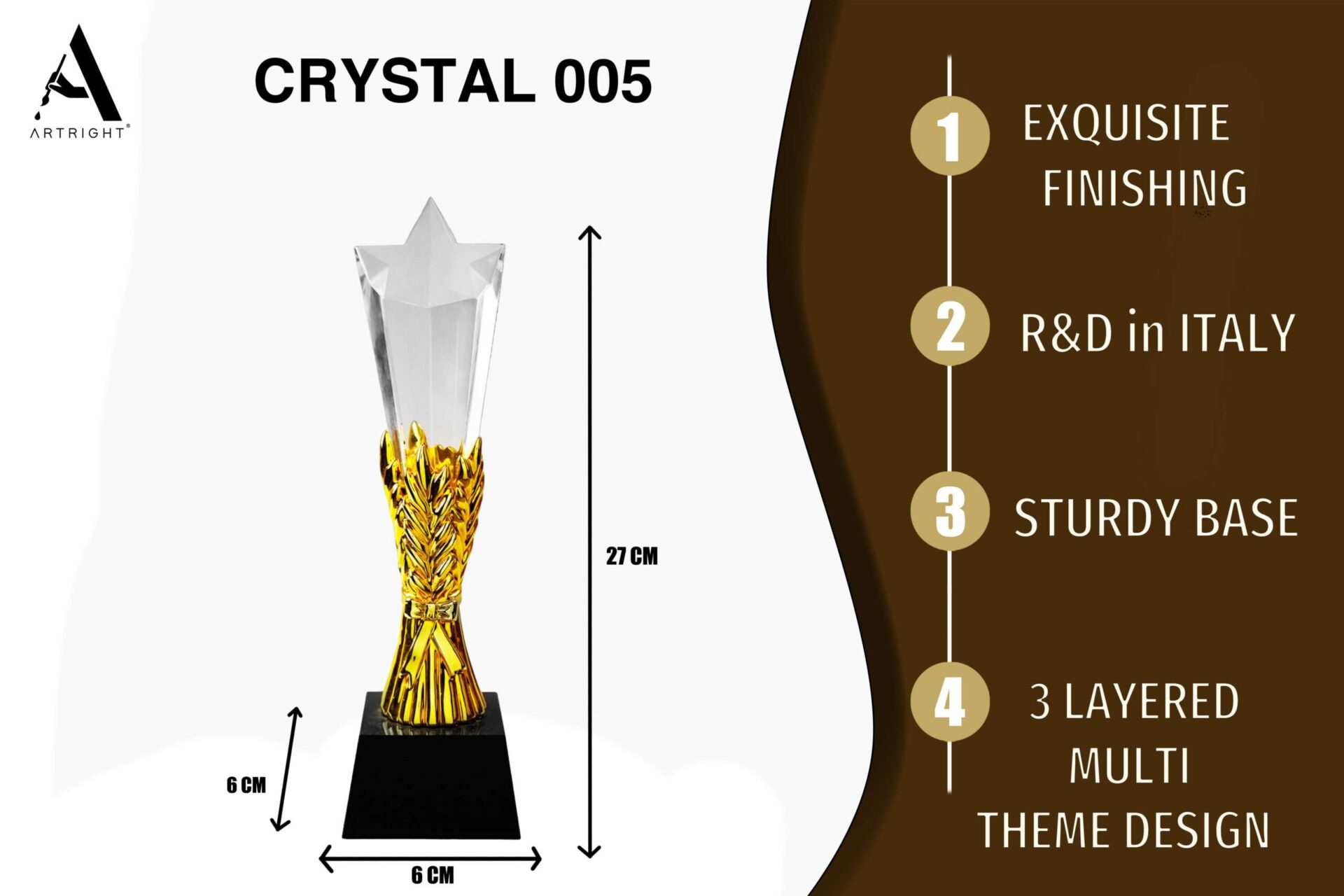 ARTRIGHT®

CRYSTAL 005

27 CM

6 CM

6 CM

1 EXQUISITE FINISHING

2 R&D in ITALY

3 STURDY BASE

4 3 LAYERED MULTI THEME DESIGN